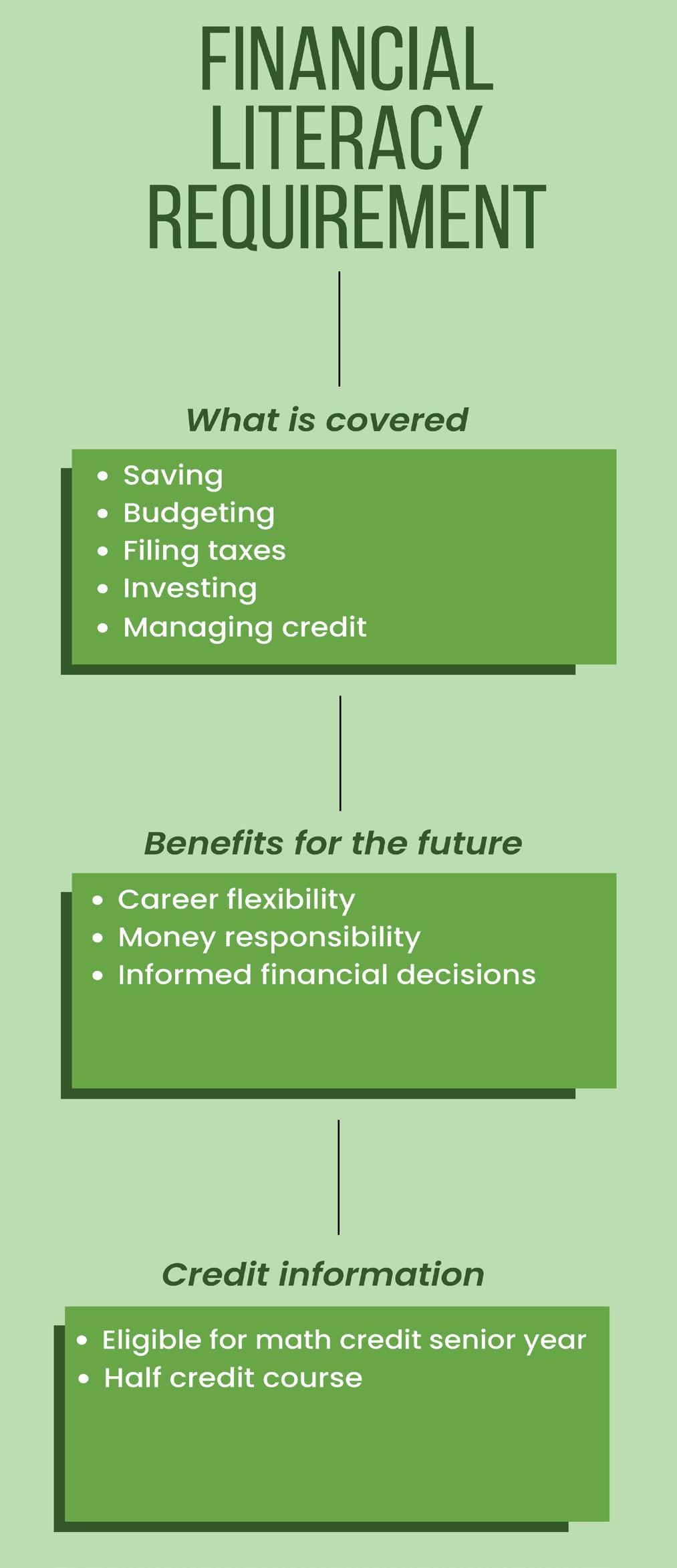 FINANCIAL LITERACY REQUIREMENT

What is covered

- Saving
- Budgeting
- Filing taxes
- Investing
- Managing credit

Benefits for the future

- Career flexibility
- Money responsibility
- Informed financial decisions

Credit information

- Eligible for math credit senior year
- Half credit course